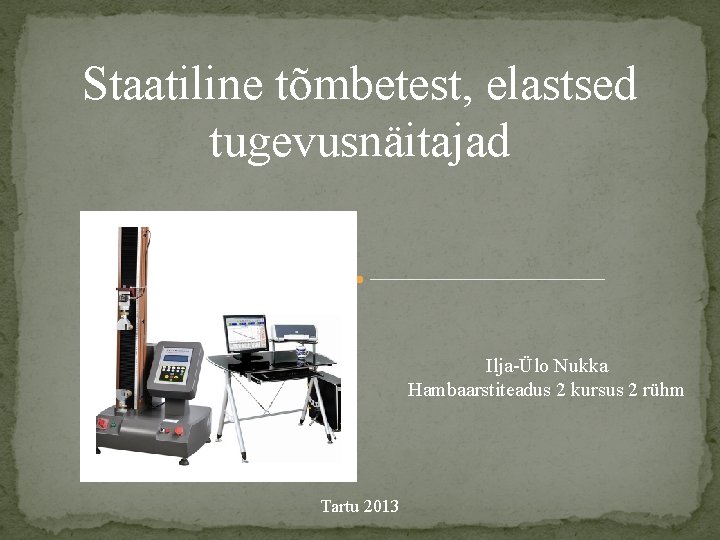 Staatiline tõmbetest, elastsed tugevusnäitajad

Ilja-Ülo Nukka
Hambaarstiteadus 2 kursus 2 rühm

Tartu 2013